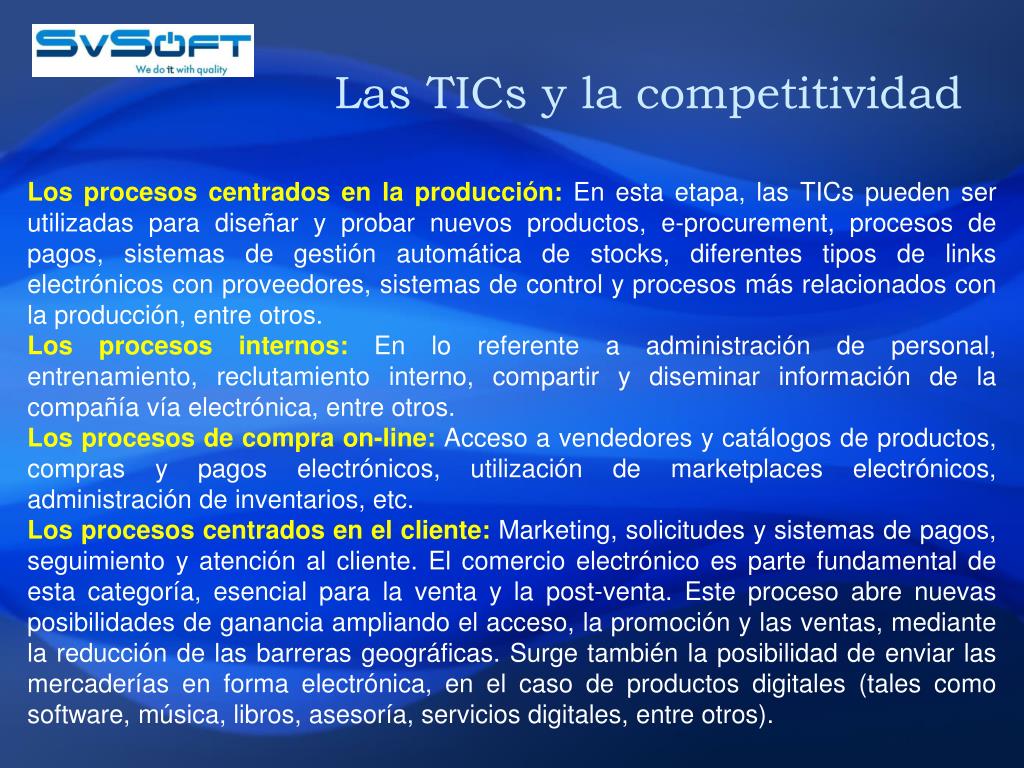 SvSoft
We do it with quality

Las TICs y la competitividad

Los procesos centrados en la producción: En esta etapa, las TICs pueden ser utilizadas para diseñar y probar nuevos productos, e-procurement, procesos de pagos, sistemas de gestión automática de stocks, diferentes tipos de links electrónicos con proveedores, sistemas de control y procesos más relacionados con la producción, entre otros.
Los procesos internos: En lo referente a administración de personal, entrenamiento, reclutamiento interno, compartir y diseminar información de la compañía vía electrónica, entre otros.
Los procesos de compra on-line: Acceso a vendedores y catálogos de productos, compras y pagos electrónicos, utilización de marketplaces electrónicos, administración de inventarios, etc.
Los procesos centrados en el cliente: Marketing, solicitudes y sistemas de pagos, seguimiento y atención al cliente. El comercio electrónico es parte fundamental de esta categoría, esencial para la venta y la post-venta. Este proceso abre nuevas posibilidades de ganancia ampliando el acceso, la promoción y las ventas, mediante la reducción de las barreras geográficas. Surge también la posibilidad de enviar las mercaderías en forma electrónica, en el caso de productos digitales (tales como software, música, libros, asesoría, servicios digitales, entre otros).